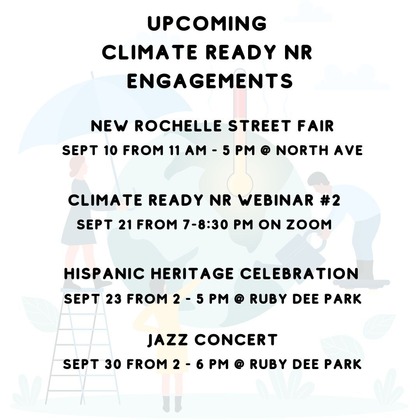 UPCOMING
CLIMATE READY NR
ENGAGEMENTS

NEW ROCHELLE STREET FAIR
SEPT 10 FROM 11 AM - 5 PM @ NORTH AVE

CLIMATE READY NR WEBINAR #2
SEPT 21 FROM 7-8:30 PM ON ZOOM

HISPANIC HERITAGE CELEBRATION
SEPT 23 FROM 2 - 5 PM @ RUBY DEE PARK

JAZZ CONCERT
SEPT 30 FROM 2 - 6 PM @ RUBY DEE PARK